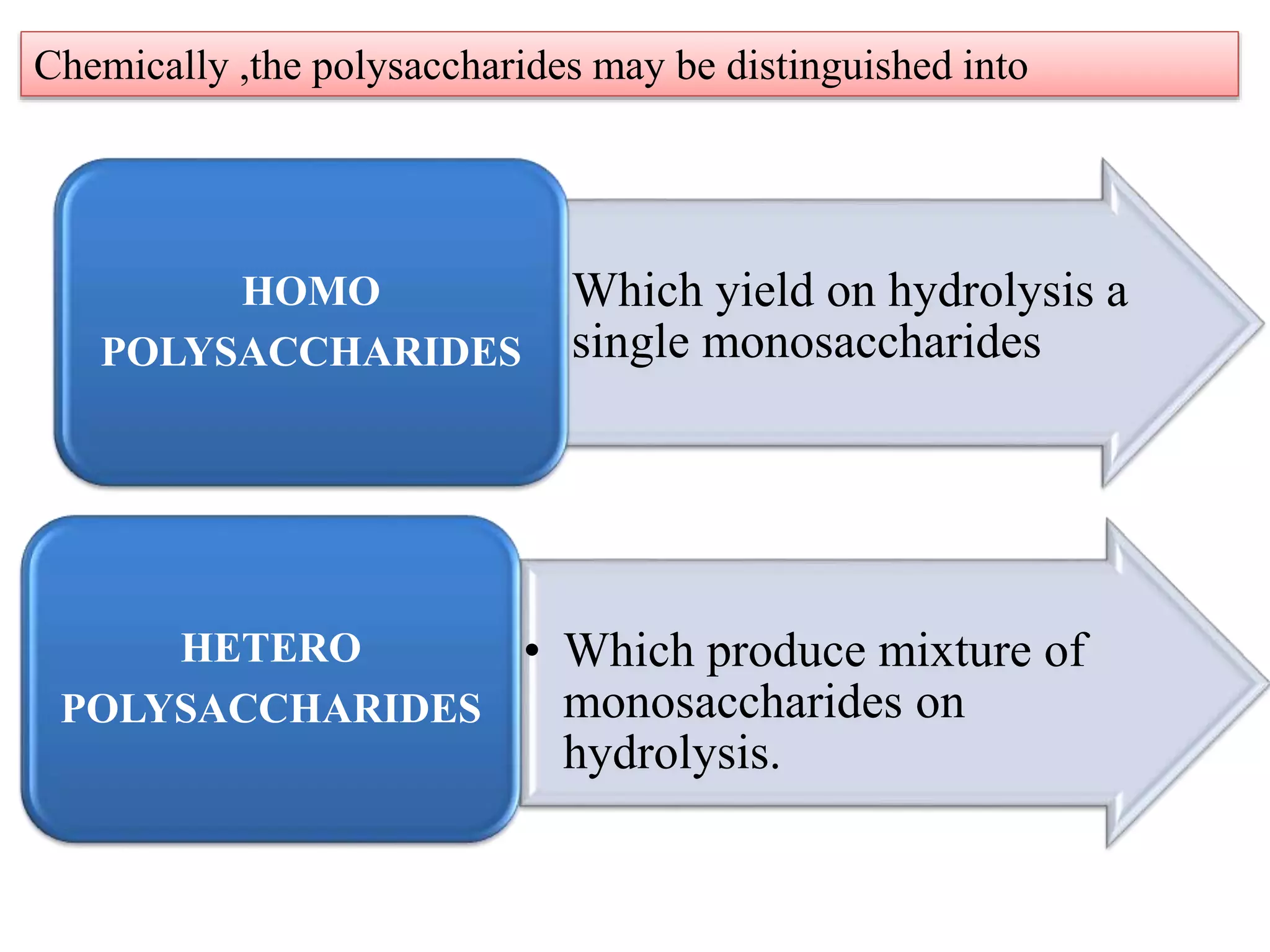 Chemically ,the polysaccharides may be distinguished into

HOMO POLYSACCHARIDES

Which yield on hydrolysis a single monosaccharides

HETERO POLYSACCHARIDES

• Which produce mixture of monosaccharides on hydrolysis.